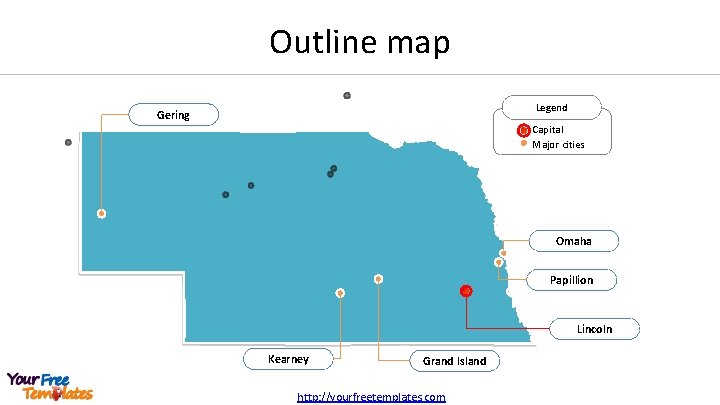 Outline map

Gering

Legend
Capital
Major cities

Omaha

Papillion

Lincoln

Kearney

Grand Island

YourFree Templates

http://yourfreetemplates.com